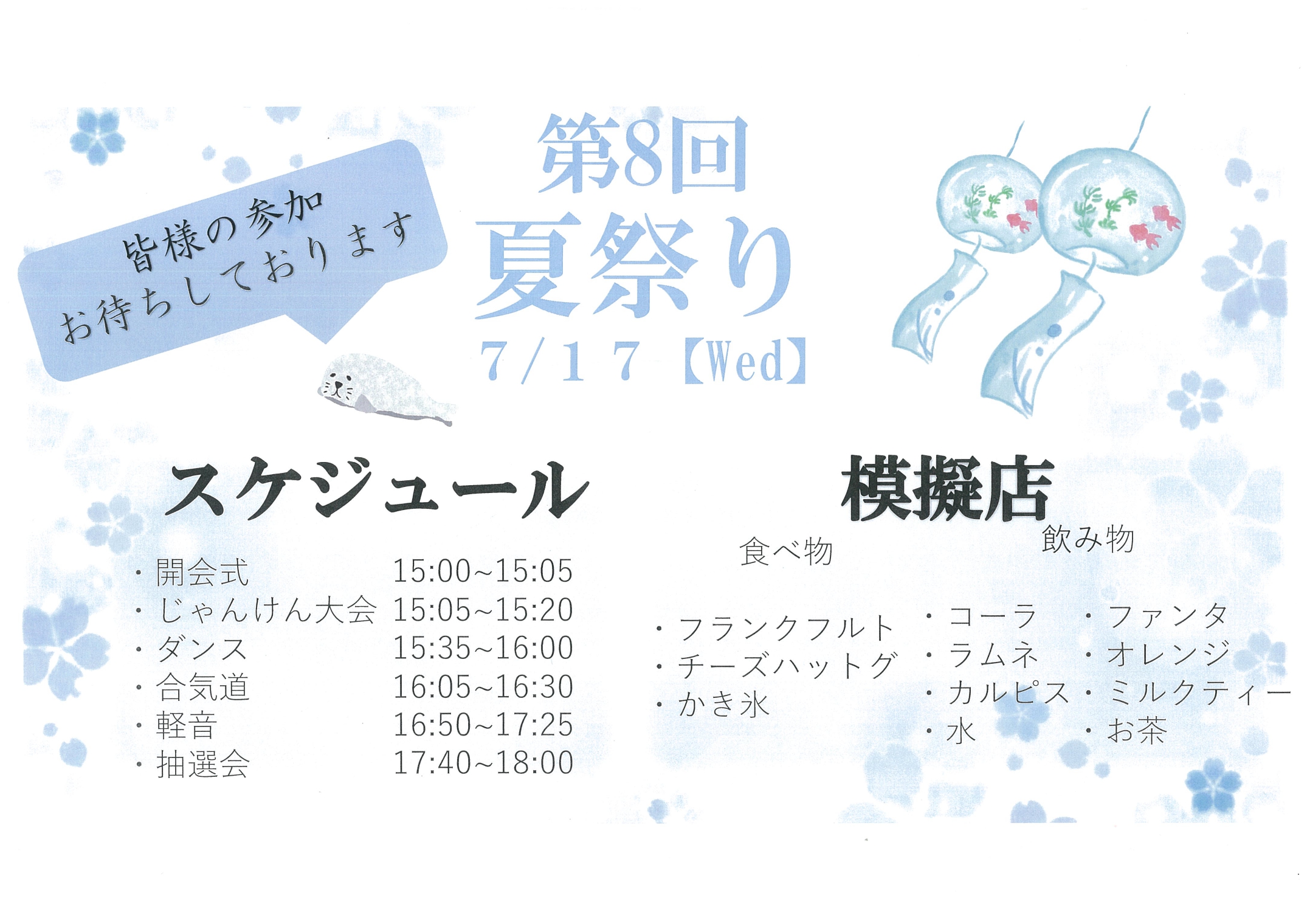 皆様の参加
お待ちしております

第8回
夏祭り
7/17【Wed】

スケジュール

・開会式　15:00~15:05
・じゃんけん大会　15:05~15:20
・ダンス　15:35~16:00
・合気道　16:05~16:30
・軽音　16:50~17:25
・抽選会　17:40~18:00

模擬店

食べ物

・フランクフルト
・チーズハットグ
・かき氷

飲み物

・コーラ
・ラムネ
・カルピス
・水

・ファンタ
・オレンジ
・ミルクティー
・お茶